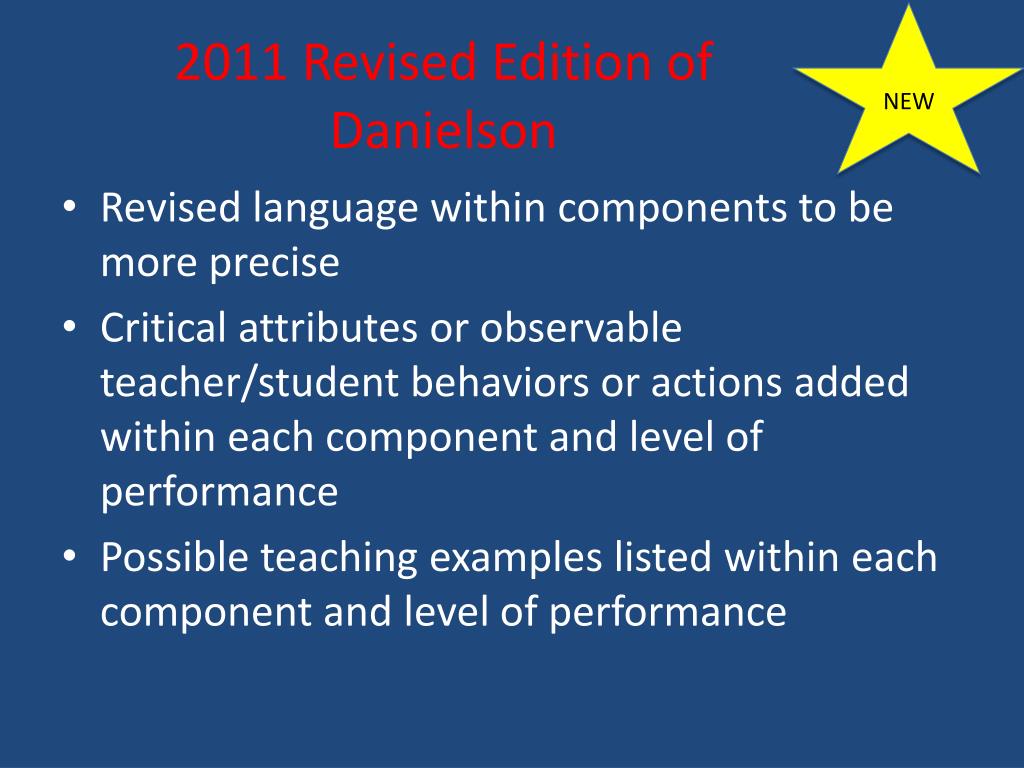 2011 Revised Edition of Danielson

NEW

• Revised language within components to be more precise
• Critical attributes or observable teacher/student behaviors or actions added within each component and level of performance
• Possible teaching examples listed within each component and level of performance